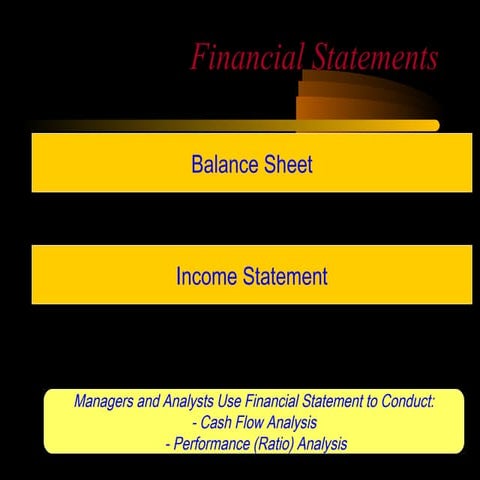 Financial Statements

Balance Sheet

Income Statement

Managers and Analysts Use Financial Statement to Conduct:
- Cash Flow Analysis
- Performance (Ratio) Analysis